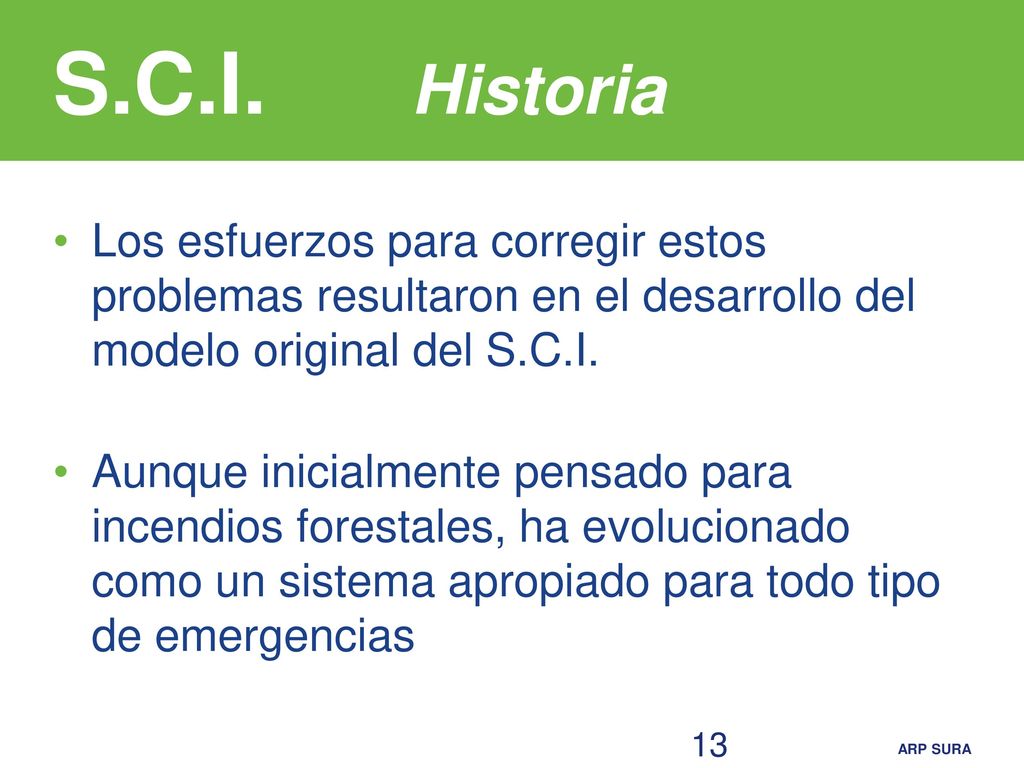 S.C.I. Historia

• Los esfuerzos para corregir estos problemas resultaron en el desarrollo del modelo original del S.C.I.

• Aunque inicialmente pensado para incendios forestales, ha evolucionado como un sistema apropiado para todo tipo de emergencias

13

ARP SURA